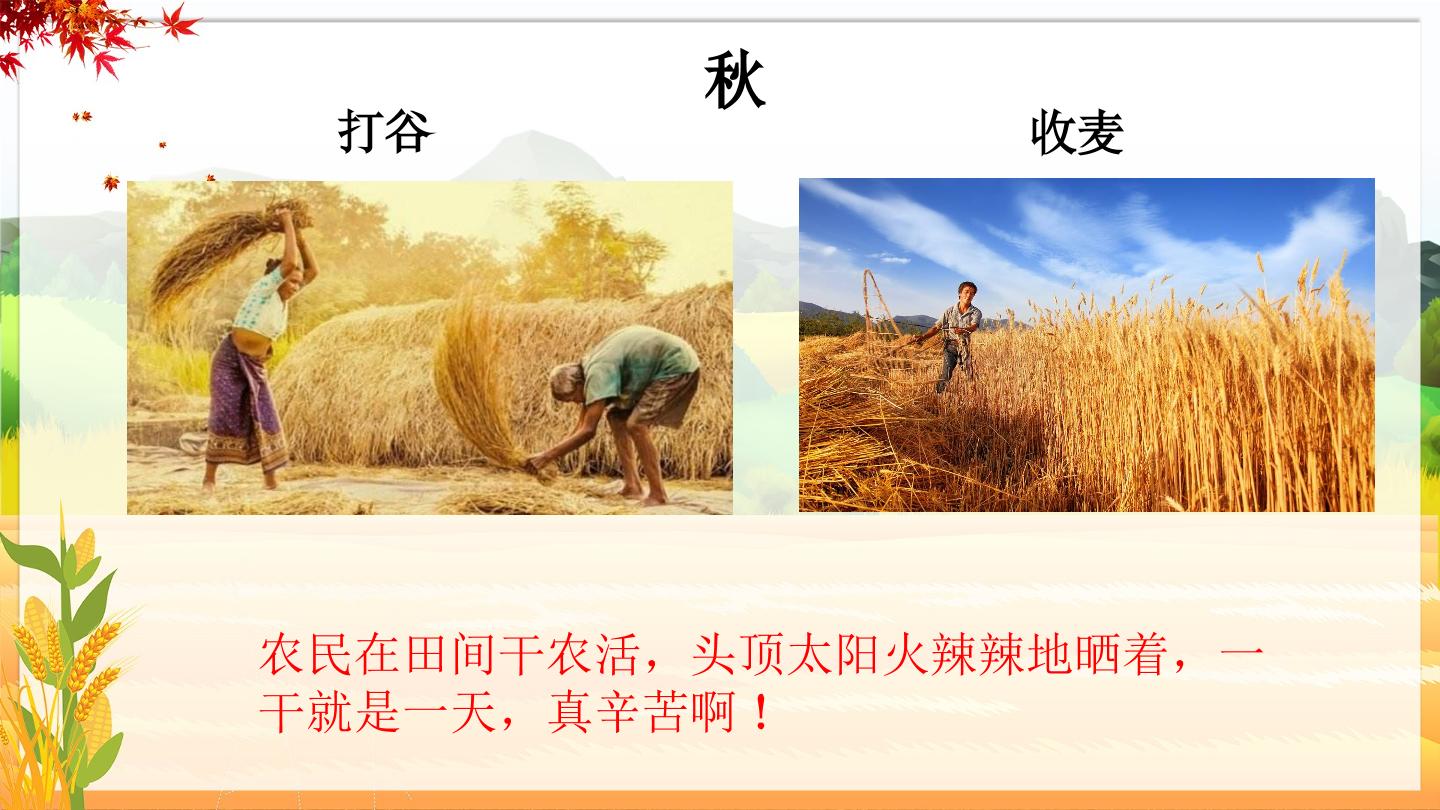 秋

打谷

收麦

农民在田间干农活，头顶太阳火辣辣地晒着，一干就是一天，真辛苦啊！